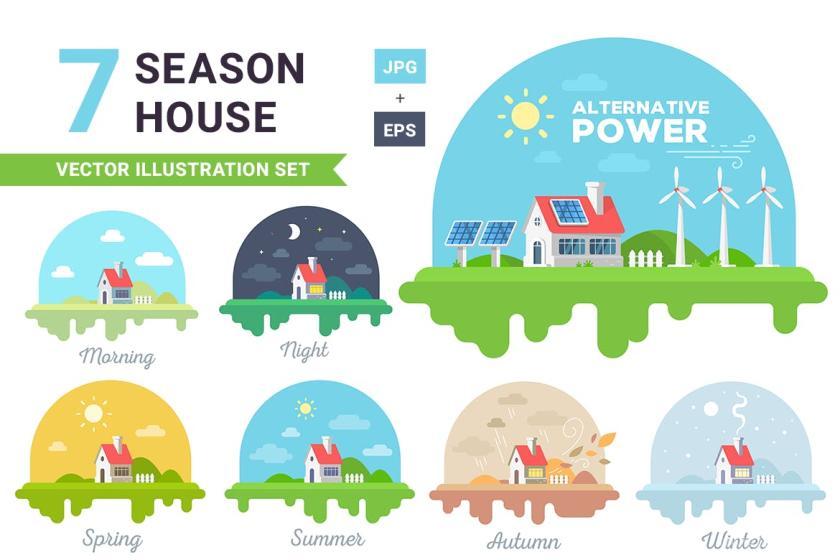 7 SEASON HOUSE

VECTOR ILLUSTRATION SET

JPG
+
EPS

ALTERNATIVE POWER

Morning

Night

Spring

Summer

Autumn

Winter